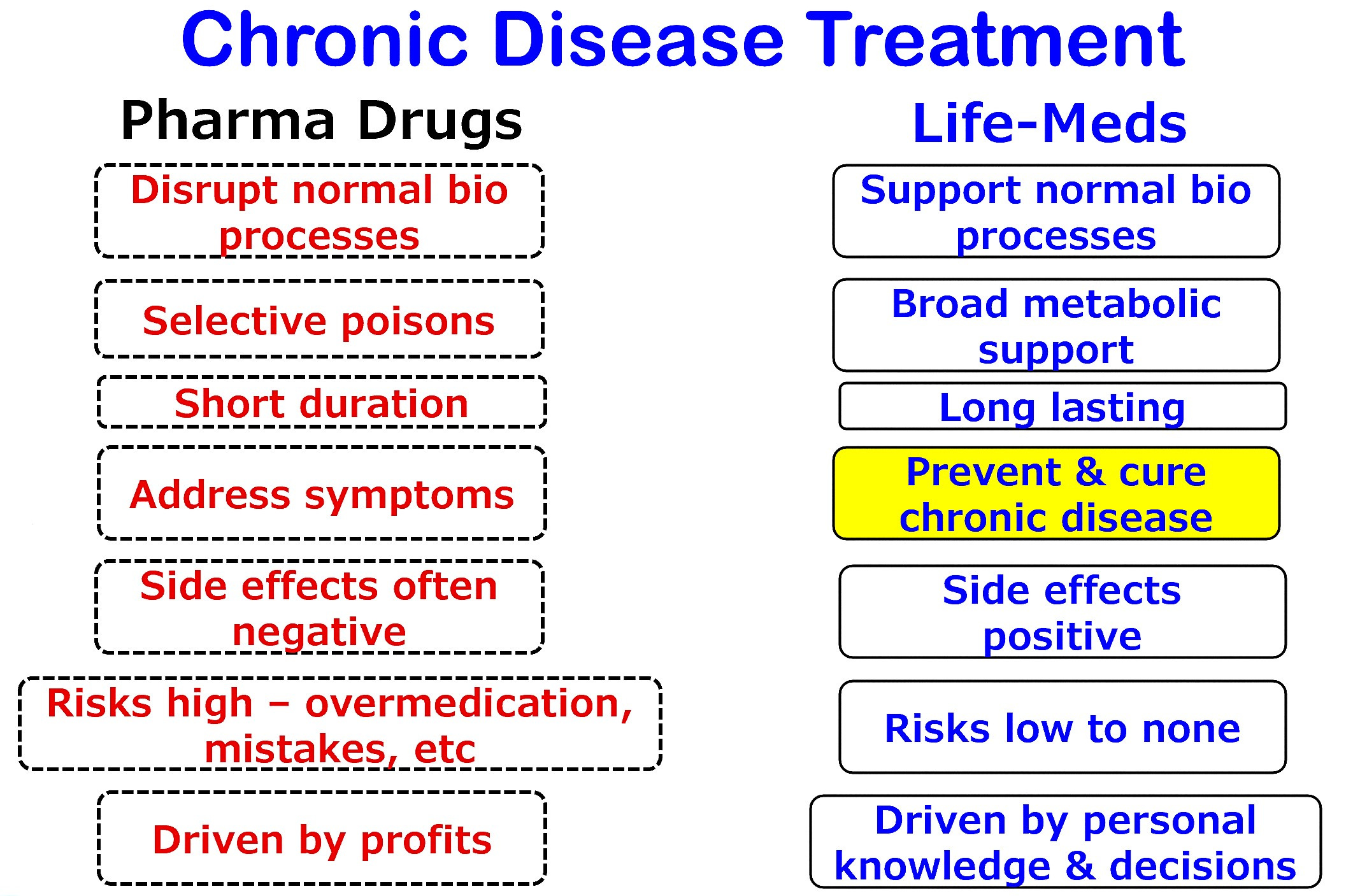 Chronic Disease Treatment

Pharma Drugs

Disrupt normal bio processes

Selective poisons

Short duration

Address symptoms

Side effects often negative

Risks high – overmedication, mistakes, etc

Driven by profits

Life-Meds

Support normal bio processes

Broad metabolic support

Long lasting

Prevent & cure chronic disease

Side effects positive

Risks low to none

Driven by personal knowledge & decisions